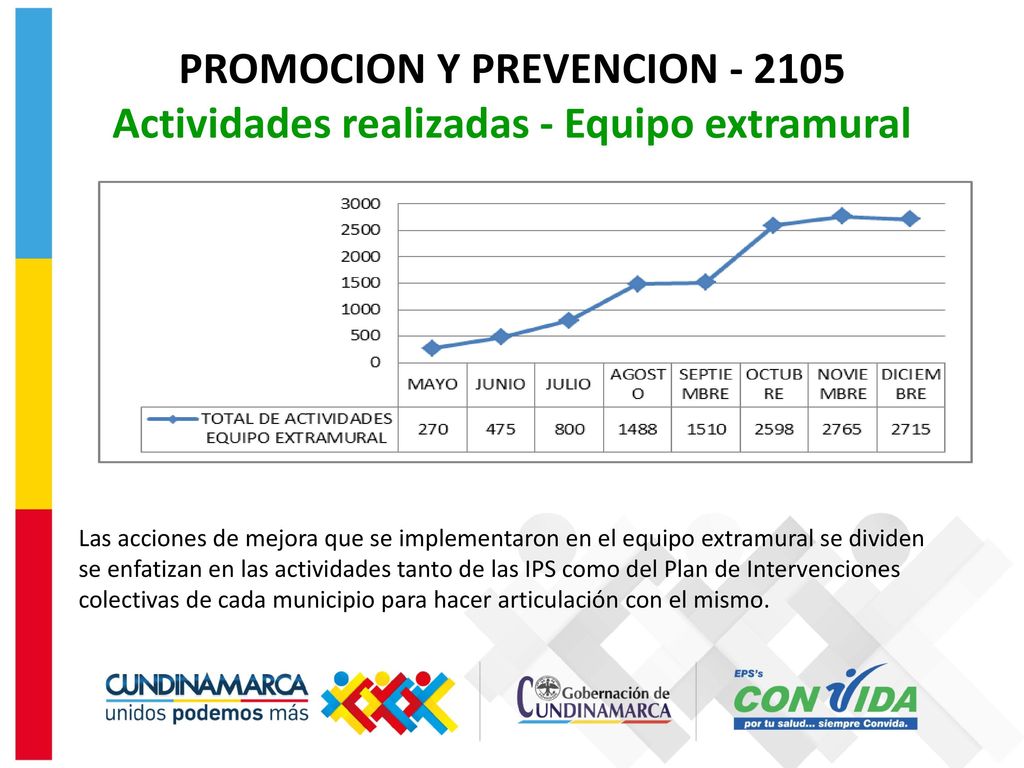 PROMOCION Y PREVENCION - 2105
Actividades realizadas - Equipo extramural

3000
2500
2000
1500
1000
500
0

| | MAYO | JUNIO | JULIO | AGOSTO | SEPTIEMBRE | OCTUBRE | NOVIEMBRE | DICIEMBRE |
|---|---|---|---|---|---|---|---|---|
| TOTAL DE ACTIVIDADES EQUIPO EXTRAMURAL | 270 | 475 | 800 | 1488 | 1510 | 2598 | 2765 | 2715 |

Las acciones de mejora que se implementaron en el equipo extramural se dividen se enfatizan en las actividades tanto de las IPS como del Plan de Intervenciones colectivas de cada municipio para hacer articulación con el mismo.

CUNDINAMARCA unidos podemos más

Gobernación de CUNDINAMARCA

EPS's CONVIDA por tu salud... siempre Convida.